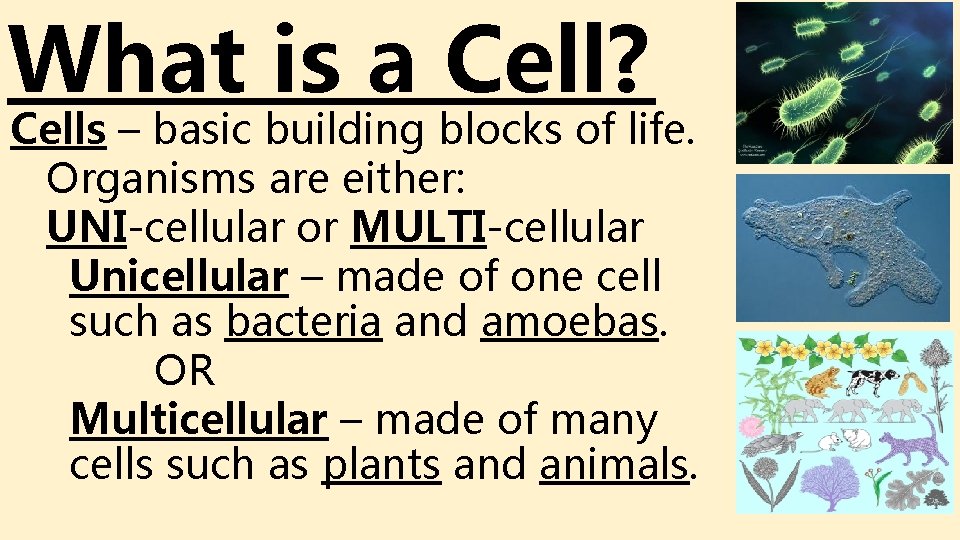 What is a Cell?

Cells – basic building blocks of life. Organisms are either:

UNI-cellular or MULTI-cellular

Unicellular – made of one cell such as bacteria and amoebas.

OR

Multicellular – made of many cells such as plants and animals.